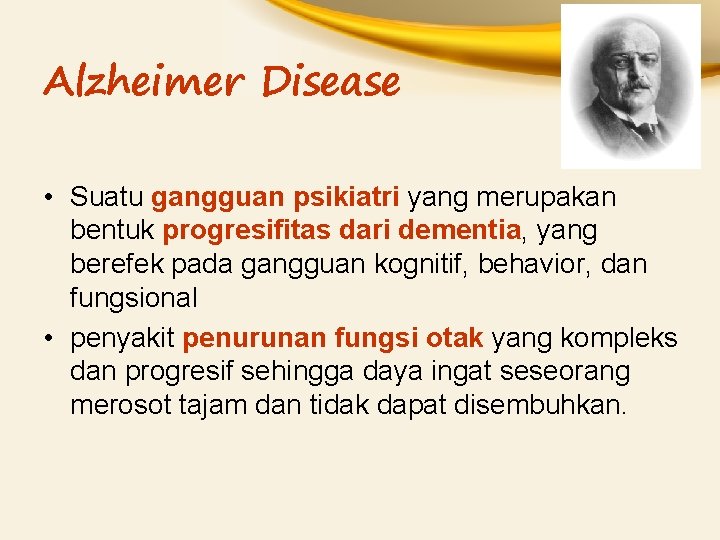 Alzheimer Disease

• Suatu gangguan psikiatri yang merupakan bentuk progresifitas dari dementia, yang berefek pada gangguan kognitif, behavior, dan fungsional

• penyakit penurunan fungsi otak yang kompleks dan progresif sehingga daya ingat seseorang merosot tajam dan tidak dapat disembuhkan.